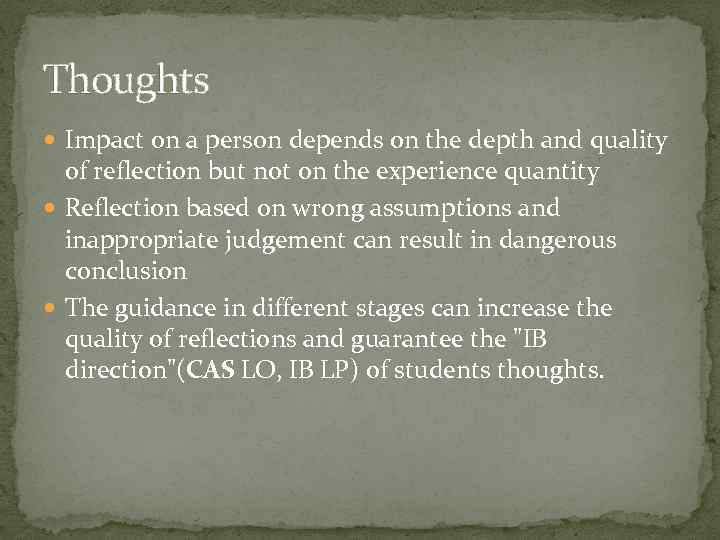 Thoughts

- Impact on a person depends on the depth and quality of reflection but not on the experience quantity
- Reflection based on wrong assumptions and inappropriate judgement can result in dangerous conclusion
- The guidance in different stages can increase the quality of reflections and guarantee the "IB direction"(CAS LO, IB LP) of students thoughts.